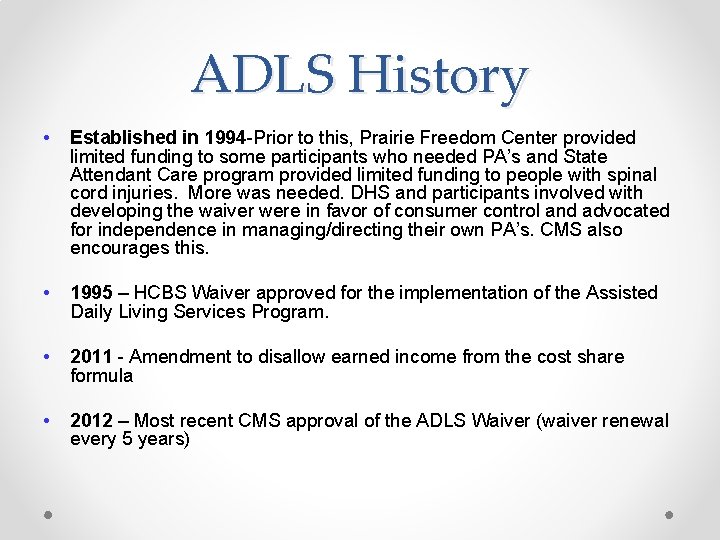 ADLS History

• Established in 1994-Prior to this, Prairie Freedom Center provided limited funding to some participants who needed PA's and State Attendant Care program provided limited funding to people with spinal cord injuries. More was needed. DHS and participants involved with developing the waiver were in favor of consumer control and advocated for independence in managing/directing their own PA's. CMS also encourages this.

• 1995 – HCBS Waiver approved for the implementation of the Assisted Daily Living Services Program.

• 2011 - Amendment to disallow earned income from the cost share formula

• 2012 – Most recent CMS approval of the ADLS Waiver (waiver renewal every 5 years)